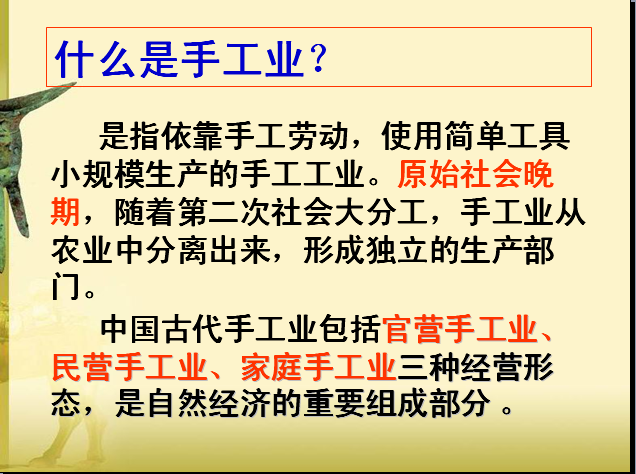 什么是手工业？

是指依靠手工劳动，使用简单工具小规模生产的手工工业。原始社会晚期，随着第二次社会大分工，手工业从农业中分离出来，形成独立的生产部门。

中国古代手工业包括官营手工业、民营手工业、家庭手工业三种经营形态，是自然经济的重要组成部分 。